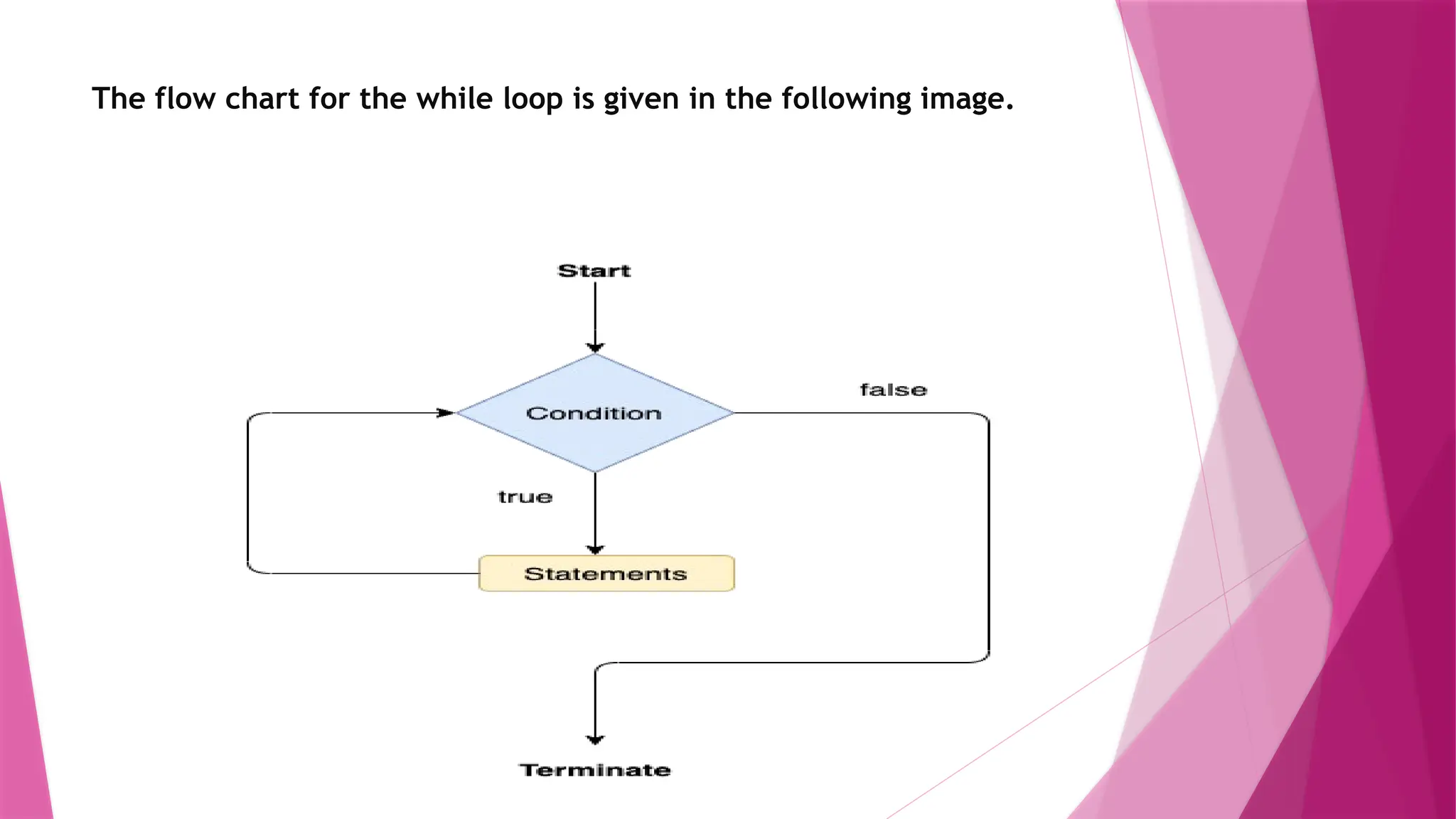 The flow chart for the while loop is given in the following image.

Start

Condition

false

true

Statements

Terminate